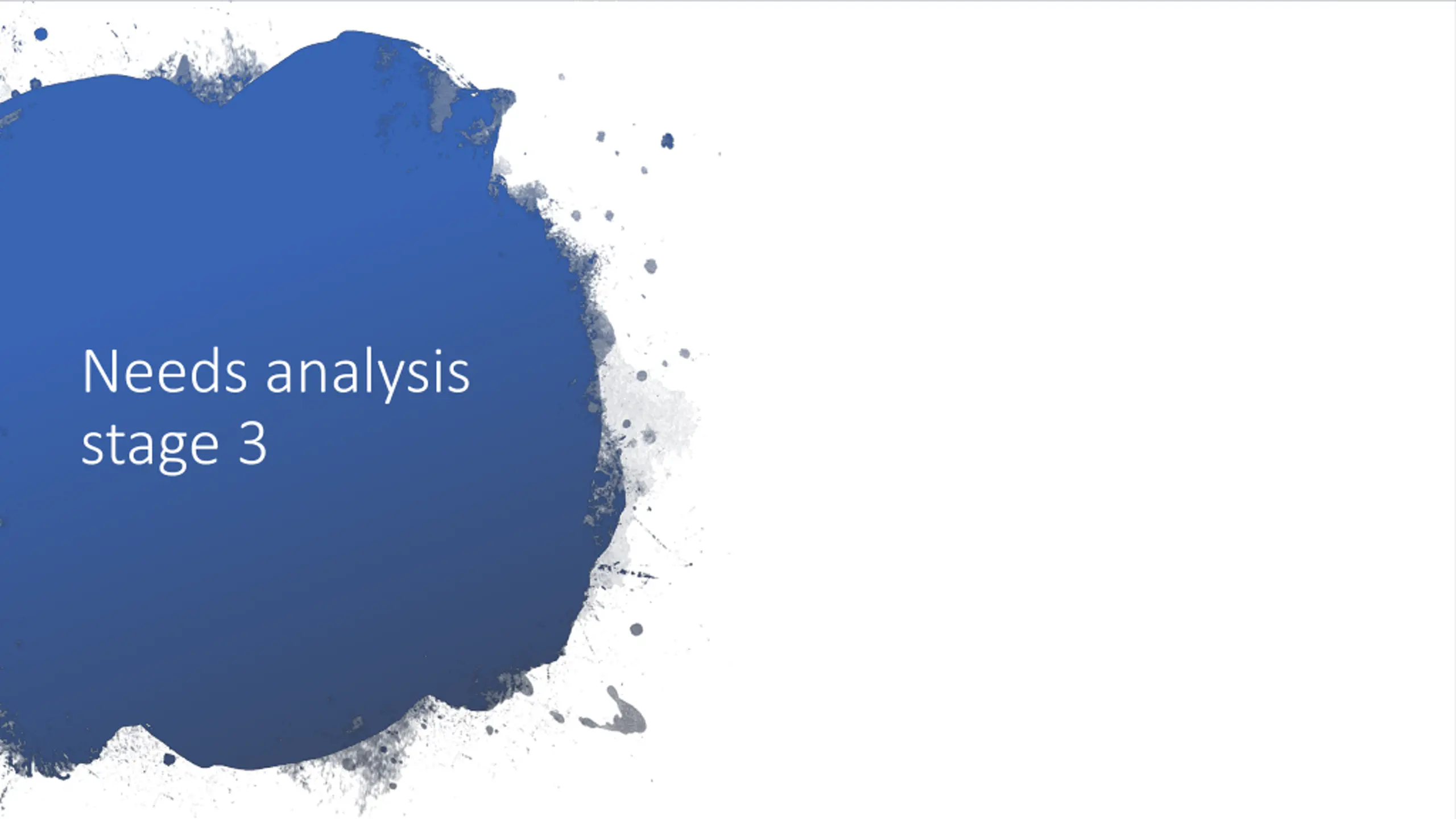 Needs analysis stage 3